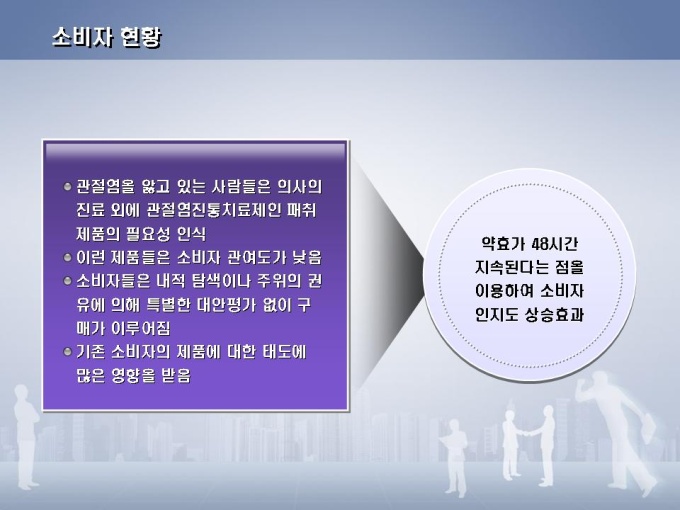 소비자 현황

관절염을 앓고 있는 사람들은 의사의 진료 외에 관절염진통치료제인 패취 제품의 필요성 인식

이런 제품들은 소비자 관여도가 낮음

소비자들은 내적 탐색이나 주위의 권유에 의해 특별한 대안평가 없이 구매가 이루어짐

기존 소비자의 제품에 대한 태도에 많은 영향을 받음

약효가 48시간 지속된다는 점을 이용하여 소비자 인지도 상승효과